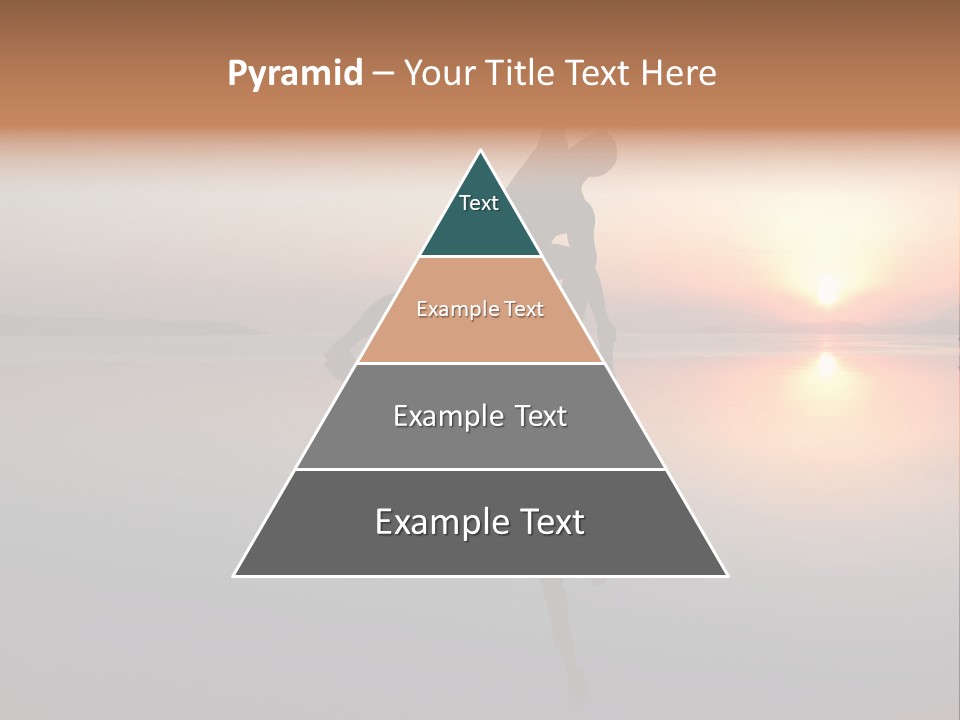 Pyramid – Your Title Text Here

Text

Example Text

Example Text

Example Text